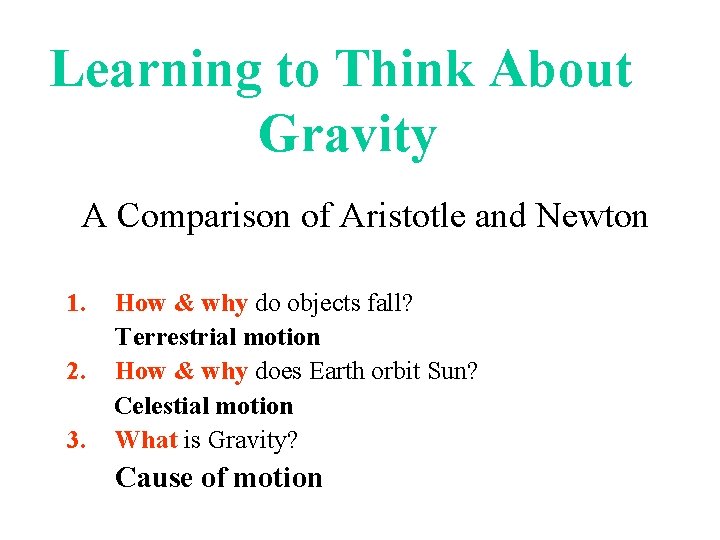 Learning to Think About Gravity

A Comparison of Aristotle and Newton

1. How & why do objects fall?
Terrestrial motion
2. How & why does Earth orbit Sun?
Celestial motion
3. What is Gravity?
Cause of motion